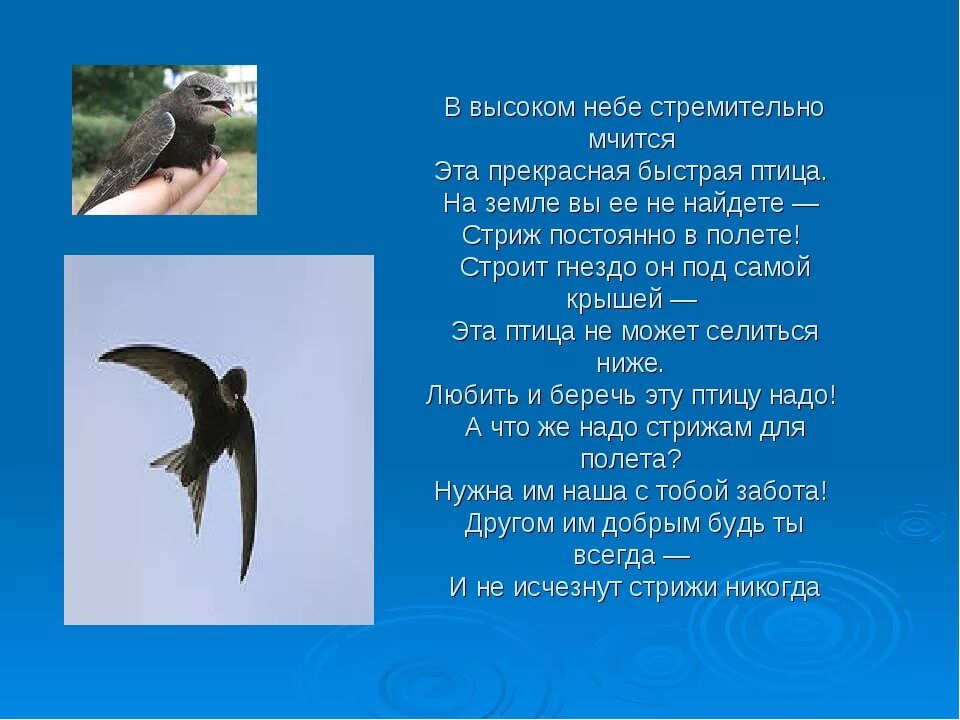 В высоком небе стремительно мчится
Эта прекрасная быстрая птица.
На земле вы ее не найдете —
Стриж постоянно в полете!
Строит гнездо он под самой крышей —
Эта птица не может селиться ниже.
Любить и беречь эту птицу надо!
А что же надо стрижам для полета?
Нужна им наша с тобой забота!
Другом им добрым будь ты всегда —
И не исчезнут стрижи никогда